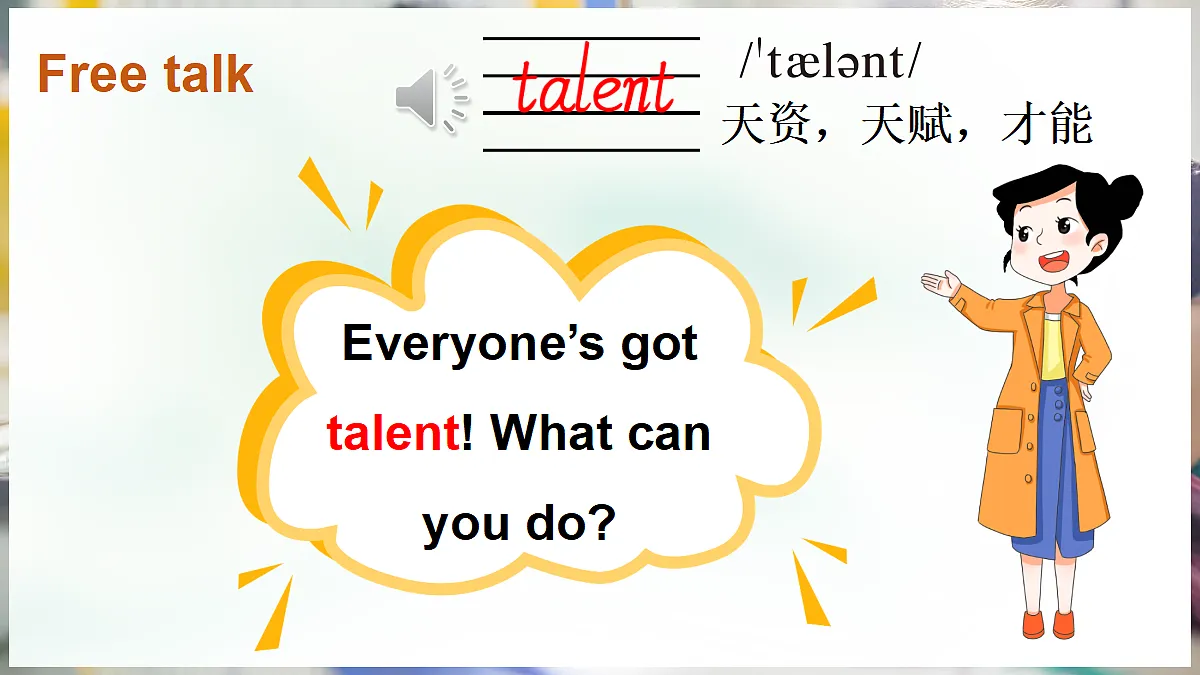 Free talk

talent /ˈtælənt/
天资，天赋，才能

Everyone’s got talent! What can you do?